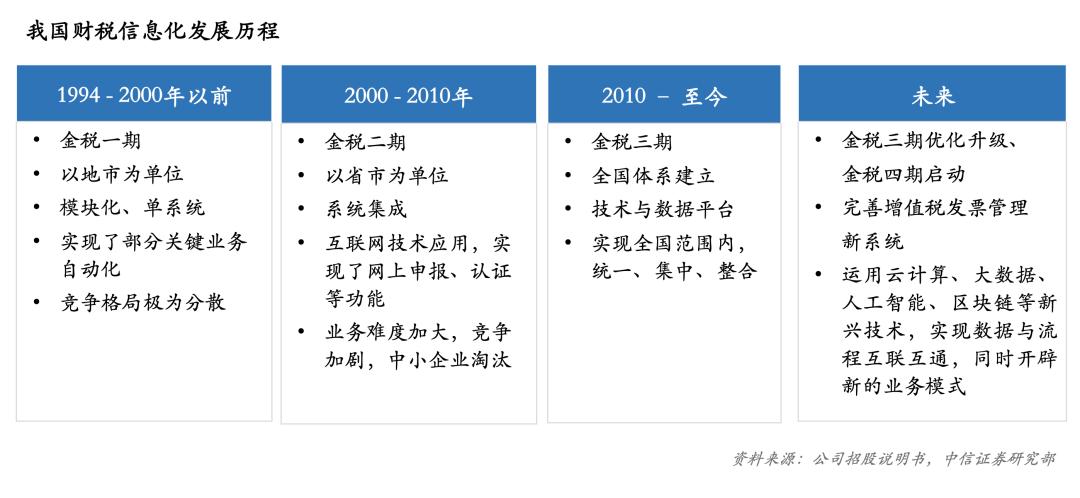 我国财税信息化发展历程

1994 - 2000年以前
• 金税一期
• 以地市为单位
• 模块化、单系统
• 实现了部分关键业务自动化
• 竞争格局极为分散

2000 - 2010年
• 金税二期
• 以省市为单位
• 系统集成
• 互联网技术应用，实现了网上申报、认证等功能
• 业务难度加大，竞争加剧，中小企业淘汰

2010 – 至今
• 金税三期
• 全国体系建立
• 技术与数据平台
• 实现全国范围内，统一、集中、整合

未来
• 金税三期优化升级、金税四期启动
• 完善增值税发票管理新系统
• 运用云计算、大数据、人工智能、区块链等新兴技术，实现数据与流程互联互通，同时开辟新的业务模式

资料来源：公司招股说明书，中信证券研究部